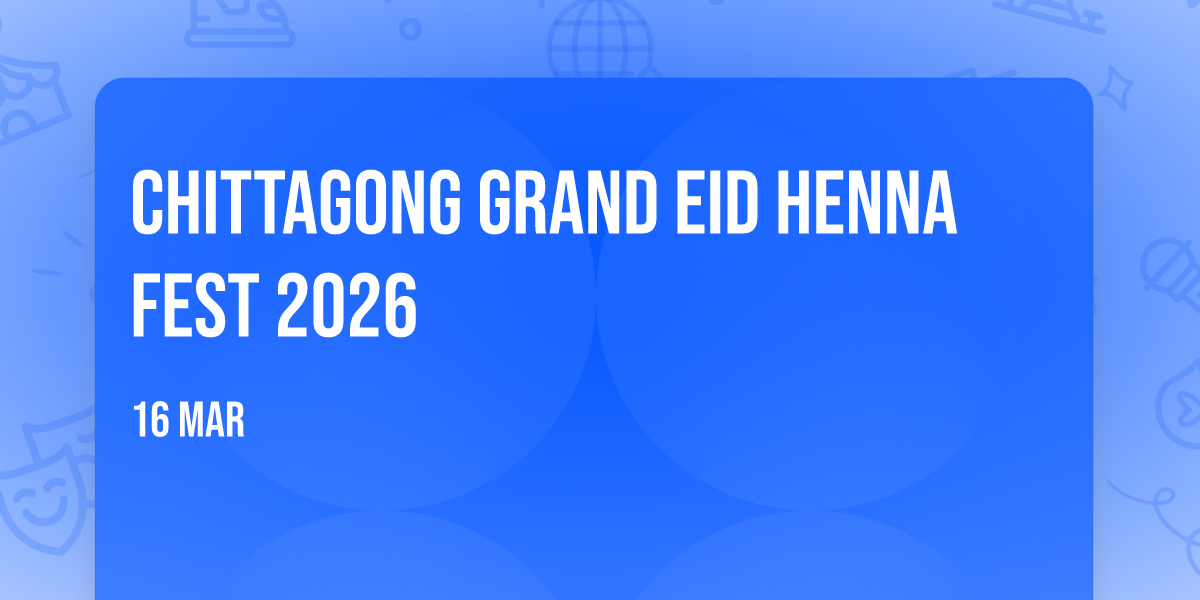 CHITTAGONG GRAND EID HENNA FEST 2026

16 MAR